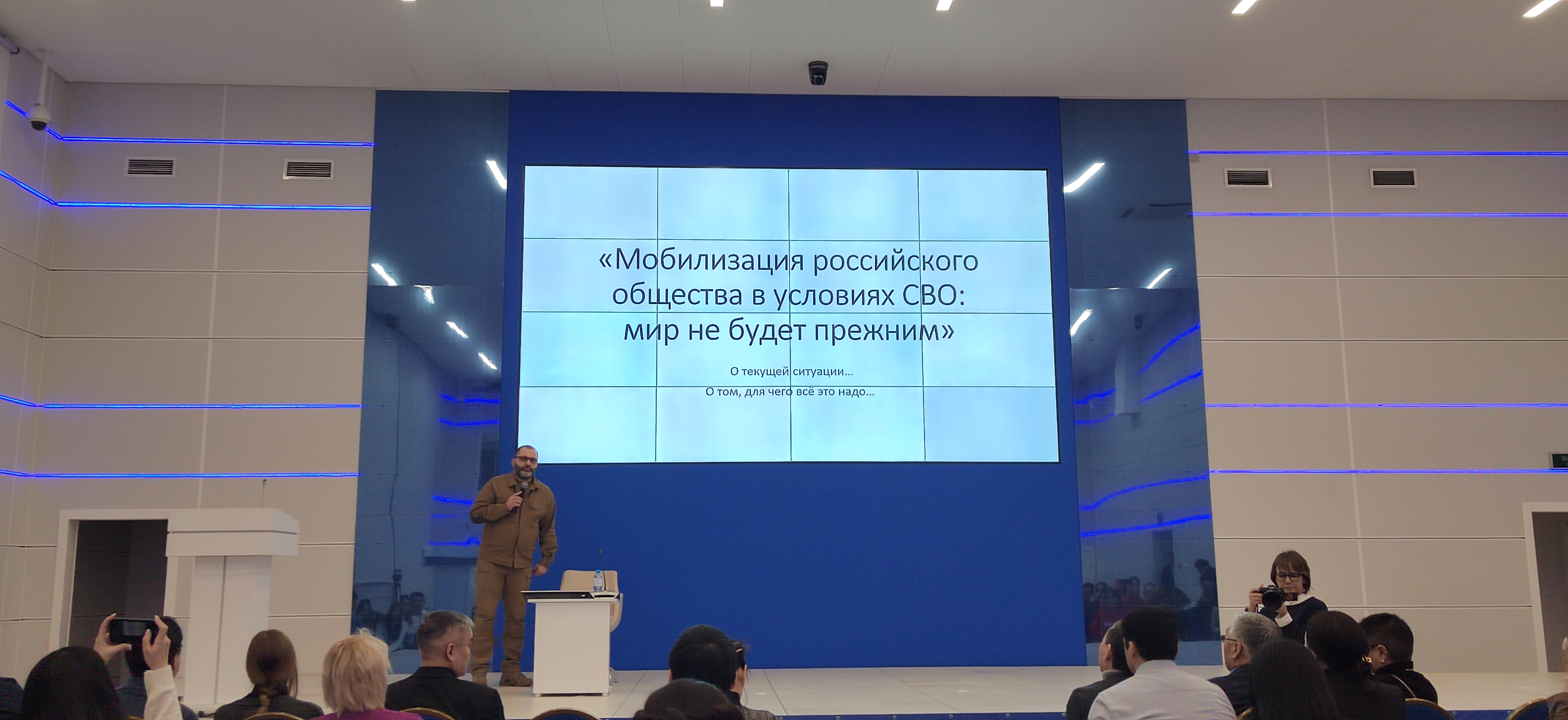 «Мобилизация российского общества в условиях СВО: мир не будет прежним»

О текущей ситуации...
О том, для чего всё это надо...